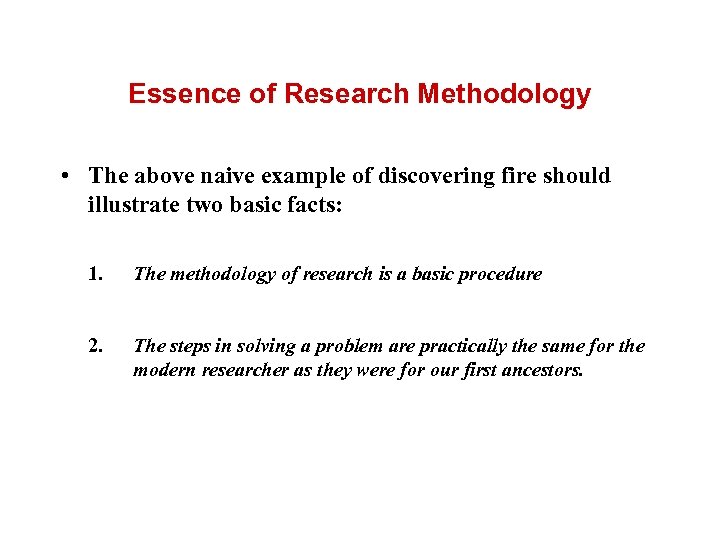 Essence of Research Methodology

• The above naive example of discovering fire should illustrate two basic facts:

1. The methodology of research is a basic procedure

2. The steps in solving a problem are practically the same for the modern researcher as they were for our first ancestors.